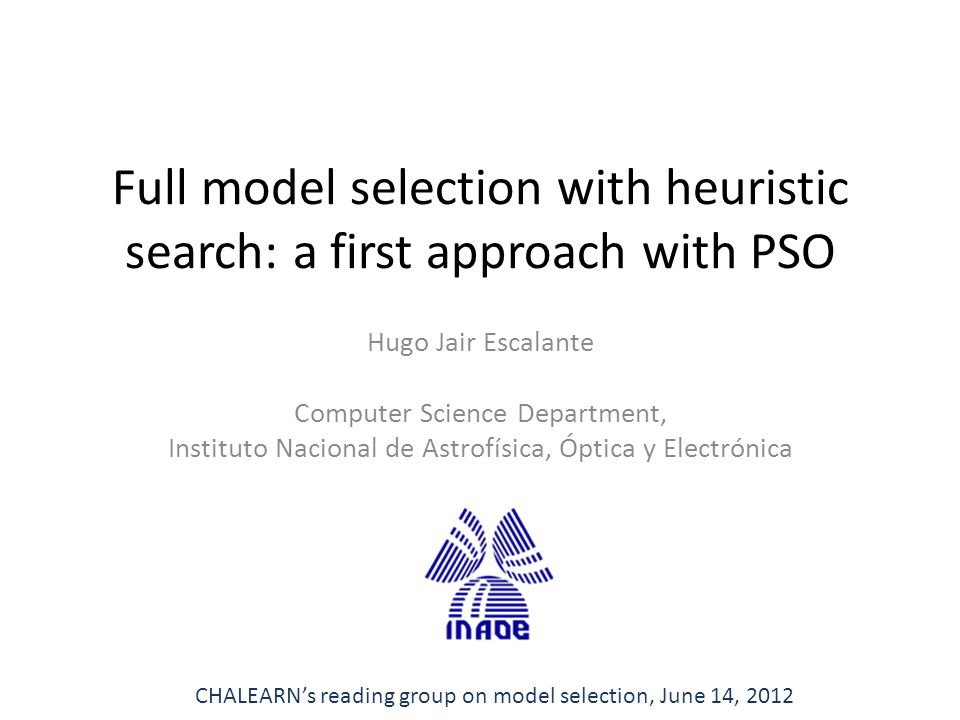 Full model selection with heuristic search: a first approach with PSO

Hugo Jair Escalante

Computer Science Department,
Instituto Nacional de Astrofísica, Óptica y Electrónica

INAOE

CHALEARN's reading group on model selection, June 14, 2012